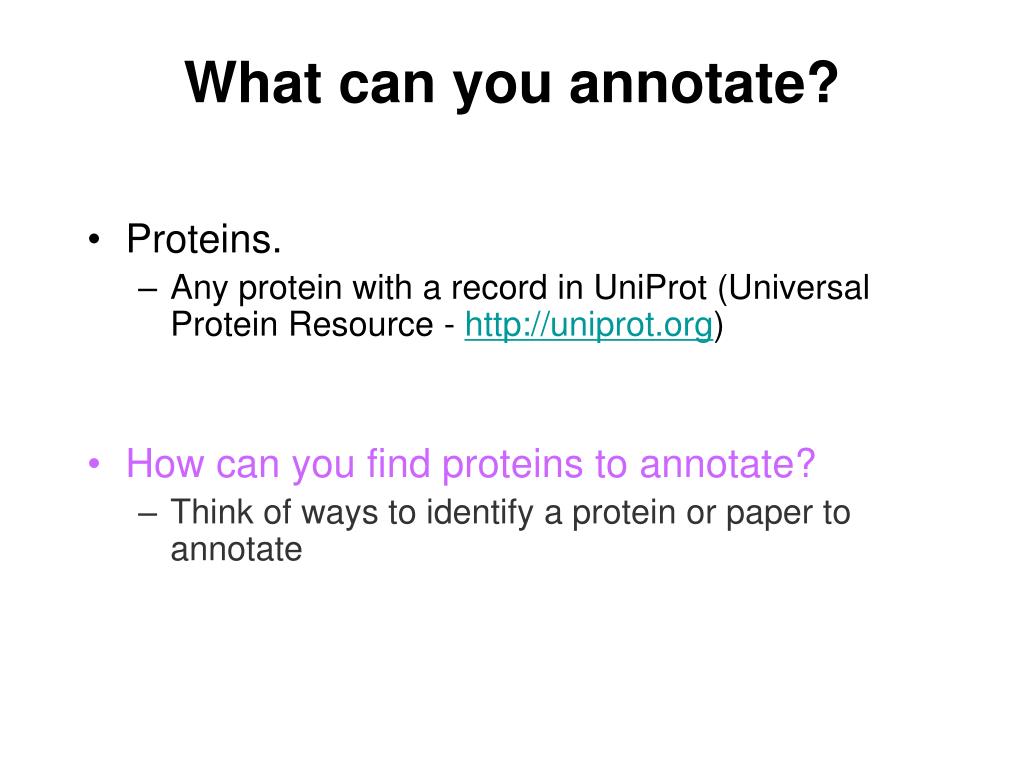 What can you annotate?

• Proteins.
– Any protein with a record in UniProt (Universal Protein Resource - http://uniprot.org)

• How can you find proteins to annotate?
– Think of ways to identify a protein or paper to annotate